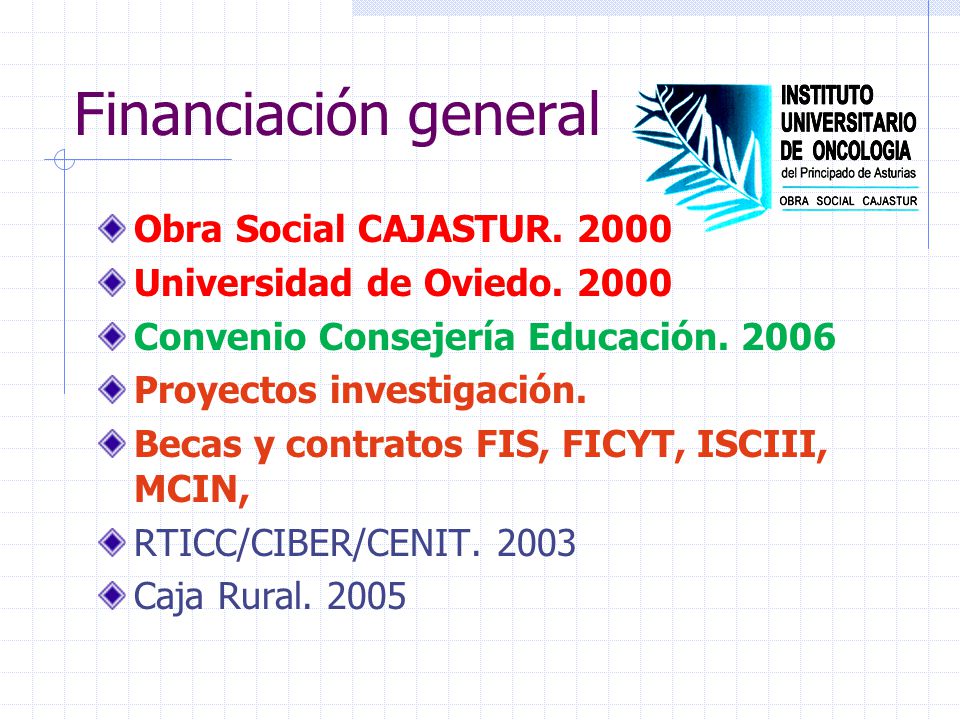 Financiación general

INSTITUTO UNIVERSITARIO DE ONCOLOGIA del Principado de Asturias
OBRA SOCIAL CAJASTUR

Obra Social CAJASTUR. 2000
Universidad de Oviedo. 2000
Convenio Consejería Educación. 2006
Proyectos investigación.
Becas y contratos FIS, FICYT, ISCIII, MCIN,
RTICC/CIBER/CENIT. 2003
Caja Rural. 2005